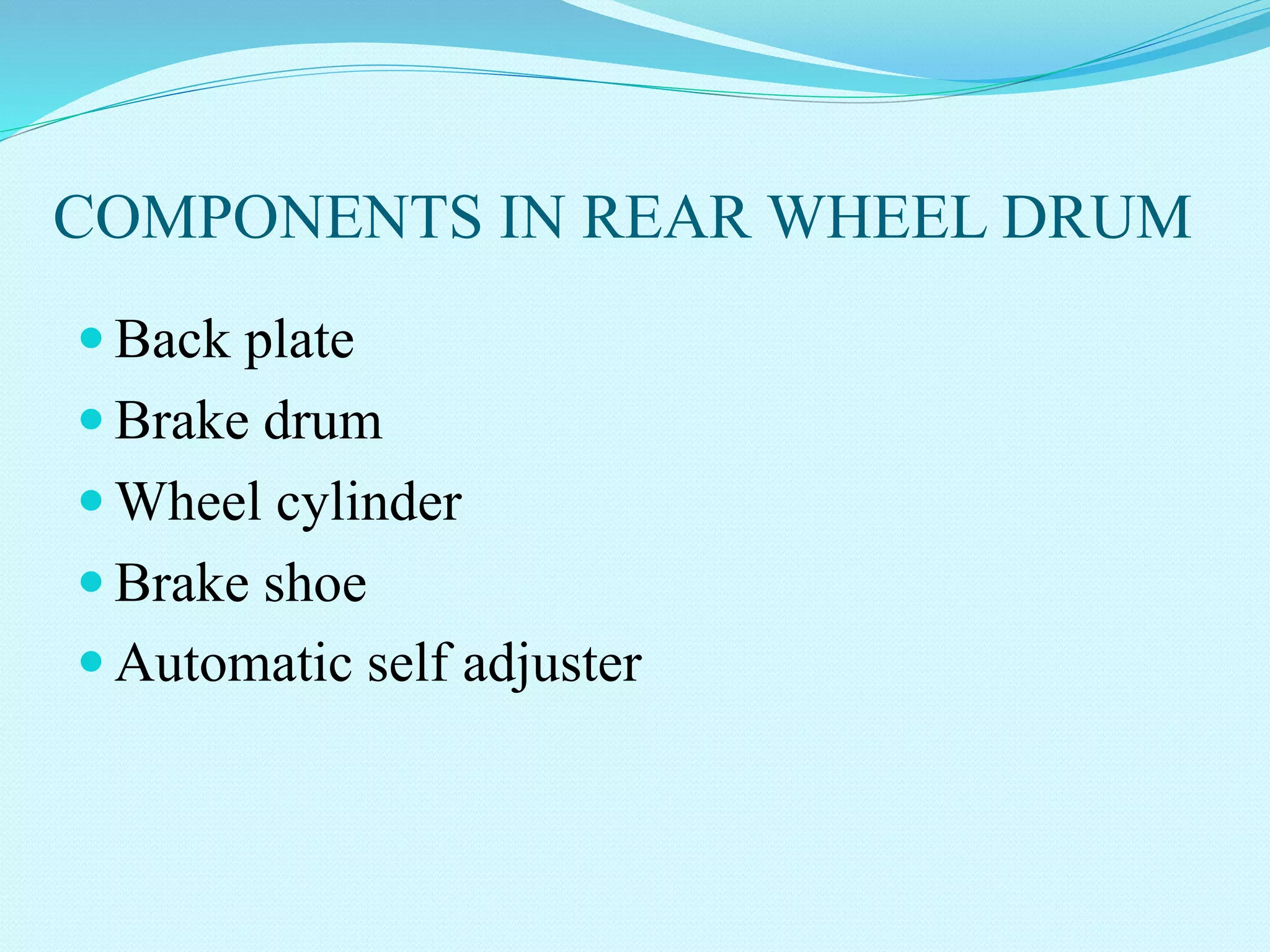 COMPONENTS IN REAR WHEEL DRUM

- Back plate
- Brake drum
- Wheel cylinder
- Brake shoe
- Automatic self adjuster